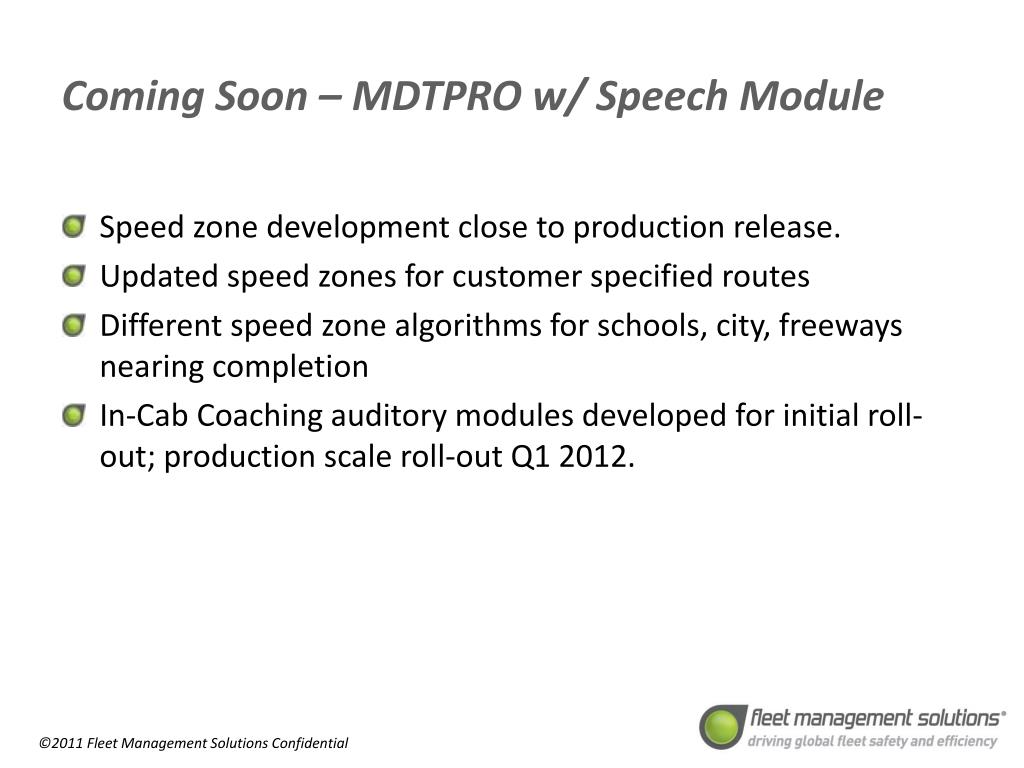 Coming Soon – MDTPRO w/ Speech Module

Speed zone development close to production release.

Updated speed zones for customer specified routes

Different speed zone algorithms for schools, city, freeways nearing completion

In-Cab Coaching auditory modules developed for initial roll-out; production scale roll-out Q1 2012.

©2011 Fleet Management Solutions Confidential

fleet management solutions®
driving global fleet safety and efficiency